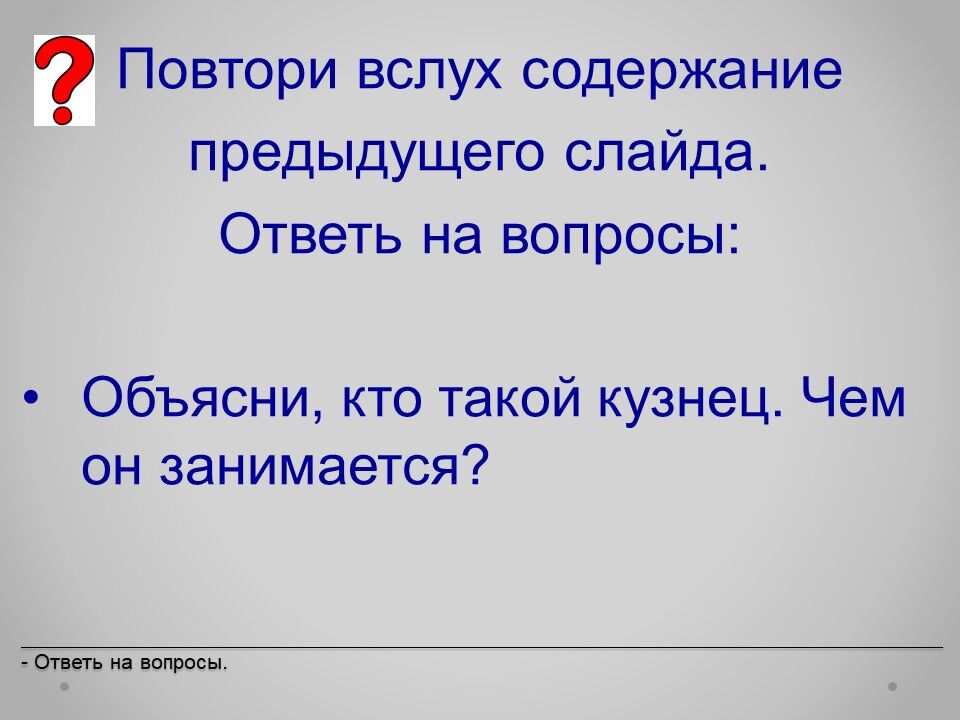 Повтори вслух содержание предыдущего слайда.
Ответь на вопросы:

• Объясни, кто такой кузнец. Чем он занимается?

- Ответь на вопросы.